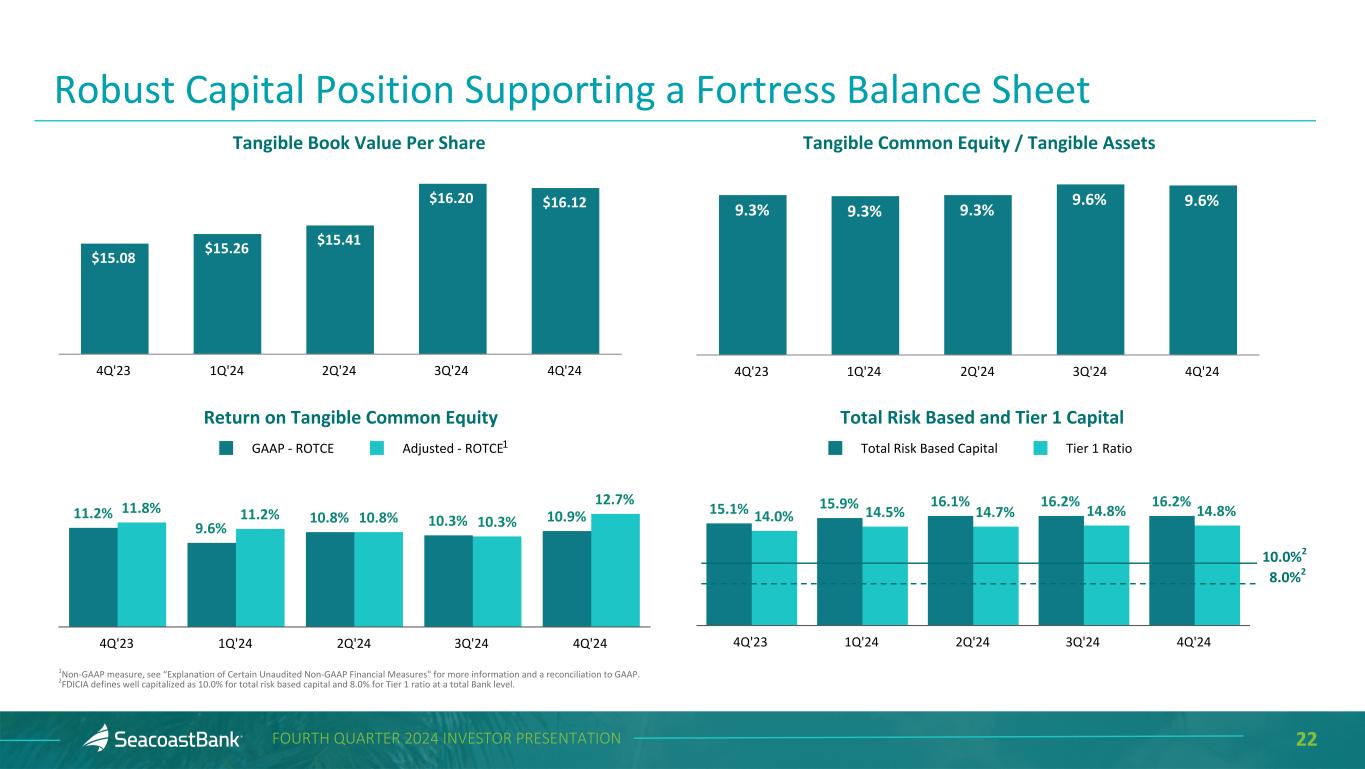 Robust Capital Position Supporting a Fortress Balance Sheet

Tangible Book Value Per Share

$15.08 $15.26 $15.41 $16.20 $16.12

4Q'23 1Q'24 2Q'24 3Q'24 4Q'24

Tangible Common Equity / Tangible Assets

9.3% 9.3% 9.3% 9.6% 9.6%

4Q'23 1Q'24 2Q'24 3Q'24 4Q'24

Return on Tangible Common Equity

GAAP - ROTCE Adjusted - ROTCE$^1$

11.2% 11.8% 9.6% 11.2% 10.8% 10.8% 10.3% 10.3% 10.9% 12.7%

4Q'23 1Q'24 2Q'24 3Q'24 4Q'24

Total Risk Based and Tier 1 Capital

Total Risk Based Capital Tier 1 Ratio

15.1% 14.0% 15.9% 14.5% 16.1% 14.7% 16.2% 14.8% 16.2% 14.8%

10.0%$^2$
8.0%$^2$

4Q'23 1Q'24 2Q'24 3Q'24 4Q'24

$^1$Non-GAAP measure, see "Explanation of Certain Unaudited Non-GAAP Financial Measures" for more information and a reconciliation to GAAP.
$^2$FDICIA defines well capitalized as 10.0% for total risk based capital and 8.0% for Tier 1 ratio at a total Bank level.

SeacoastBank FOURTH QUARTER 2024 INVESTOR PRESENTATION 22